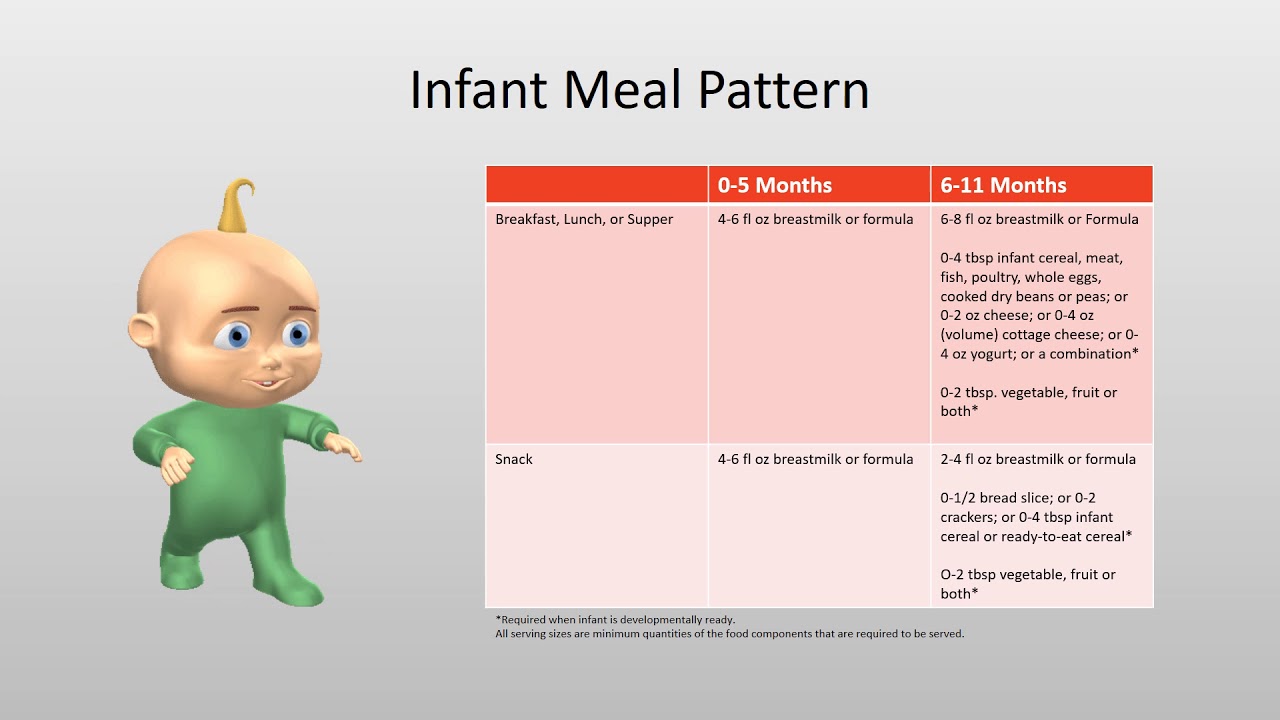 Infant Meal Pattern

| | 0-5 Months | 6-11 Months |
|---|---|---|
| Breakfast, Lunch, or Supper | 4-6 fl oz breastmilk or formula | 6-8 fl oz breastmilk or Formula<br><br>0-4 tbsp infant cereal, meat, fish, poultry, whole eggs, cooked dry beans or peas; or 0-2 oz cheese; or 0-4 oz (volume) cottage cheese; or 0-4 oz yogurt; or a combination*<br><br>0-2 tbsp. vegetable, fruit or both* |
| Snack | 4-6 fl oz breastmilk or formula | 2-4 fl oz breastmilk or formula<br><br>0-1/2 bread slice; or 0-2 crackers; or 0-4 tbsp infant cereal or ready-to-eat cereal*<br><br>O-2 tbsp vegetable, fruit or both* |

*Required when infant is developmentally ready.
All serving sizes are minimum quantities of the food components that are required to be served.